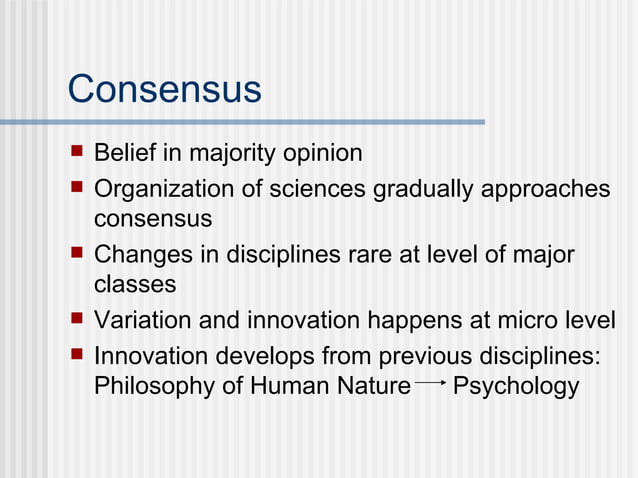 Consensus

- Belief in majority opinion
- Organization of sciences gradually approaches consensus
- Changes in disciplines rare at level of major classes
- Variation and innovation happens at micro level
- Innovation develops from previous disciplines: Philosophy of Human Nature $\rightarrow$ Psychology